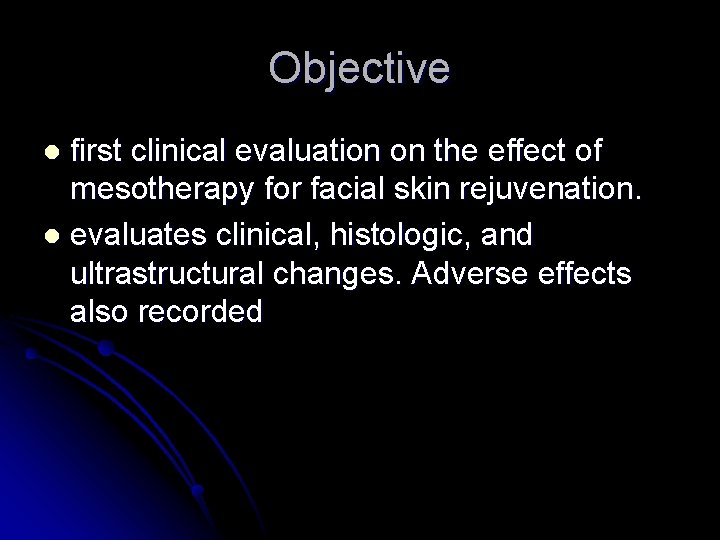 Objective

- first clinical evaluation on the effect of mesotherapy for facial skin rejuvenation.
- evaluates clinical, histologic, and ultrastructural changes. Adverse effects also recorded